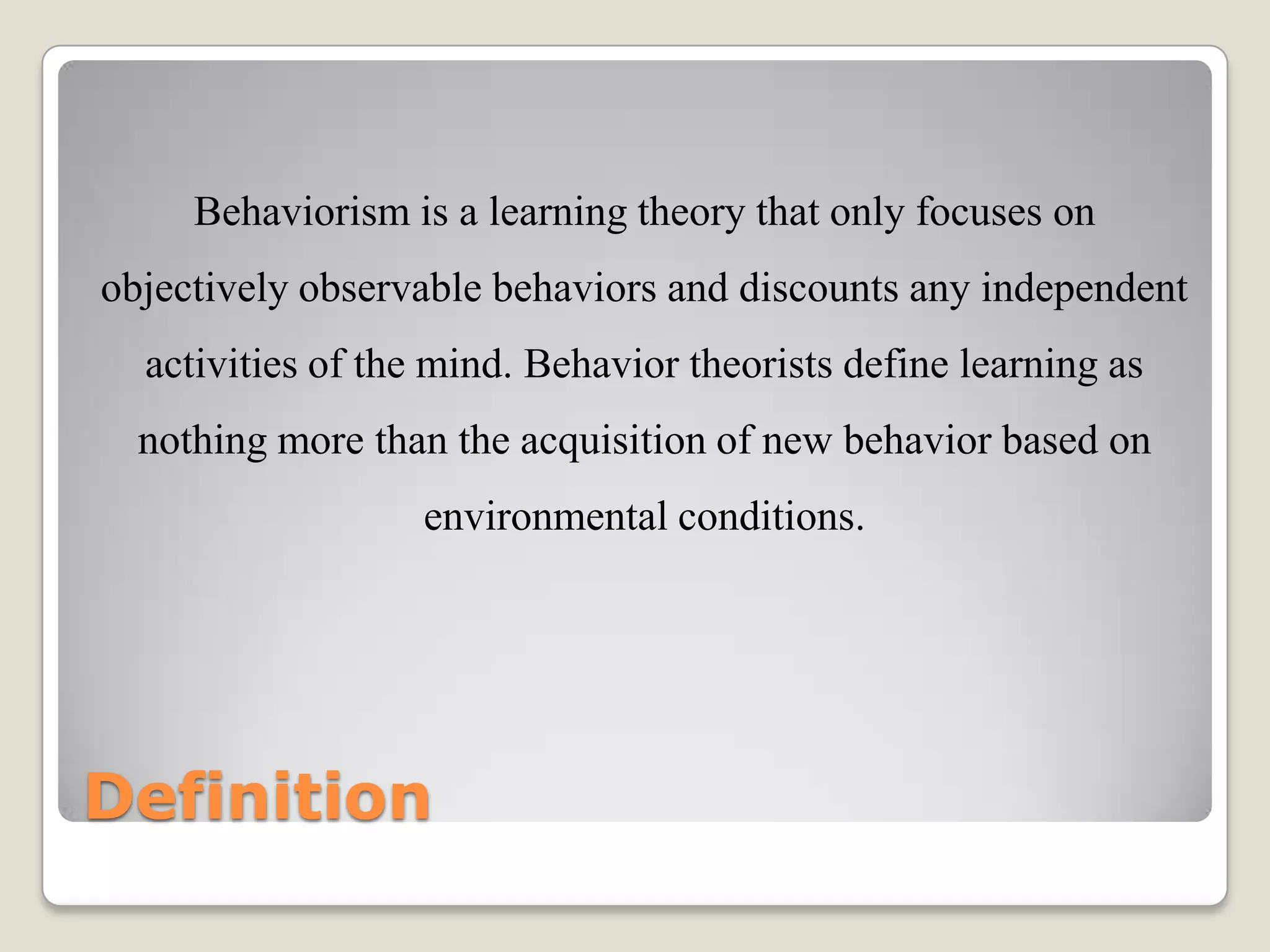 Behaviorism is a learning theory that only focuses on objectively observable behaviors and discounts any independent activities of the mind. Behavior theorists define learning as nothing more than the acquisition of new behavior based on environmental conditions.

Definition